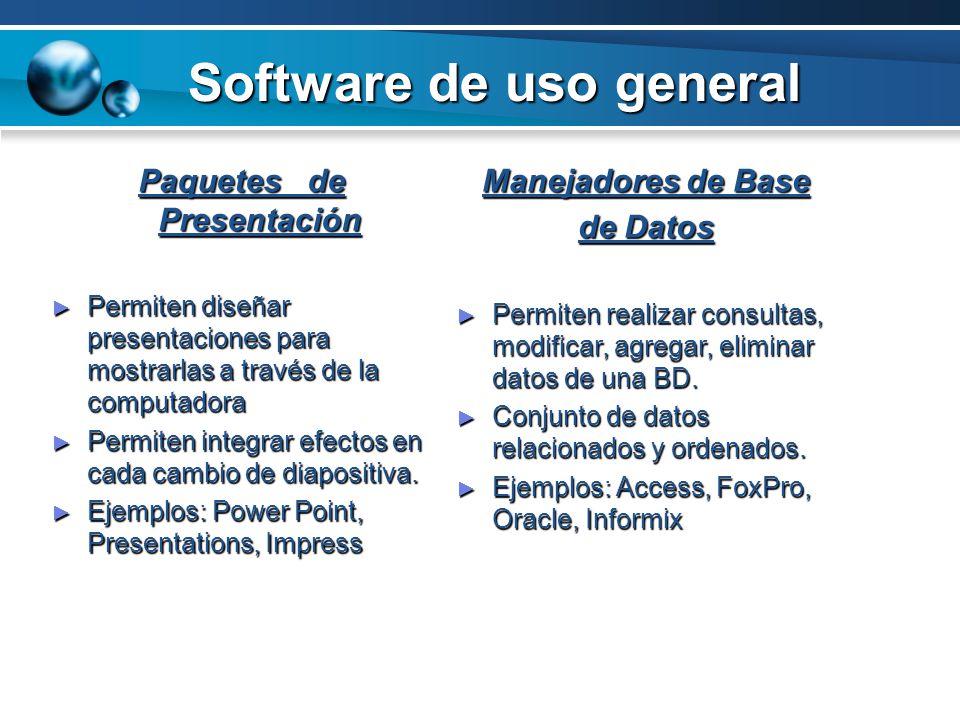 Software de uso general

Paquetes de Presentación

► Permiten diseñar presentaciones para mostrarlas a través de la computadora
► Permiten integrar efectos en cada cambio de diapositiva.
► Ejemplos: Power Point, Presentations, Impress

Manejadores de Base de Datos

► Permiten realizar consultas, modificar, agregar, eliminar datos de una BD.
► Conjunto de datos relacionados y ordenados.
► Ejemplos: Access, FoxPro, Oracle, Informix